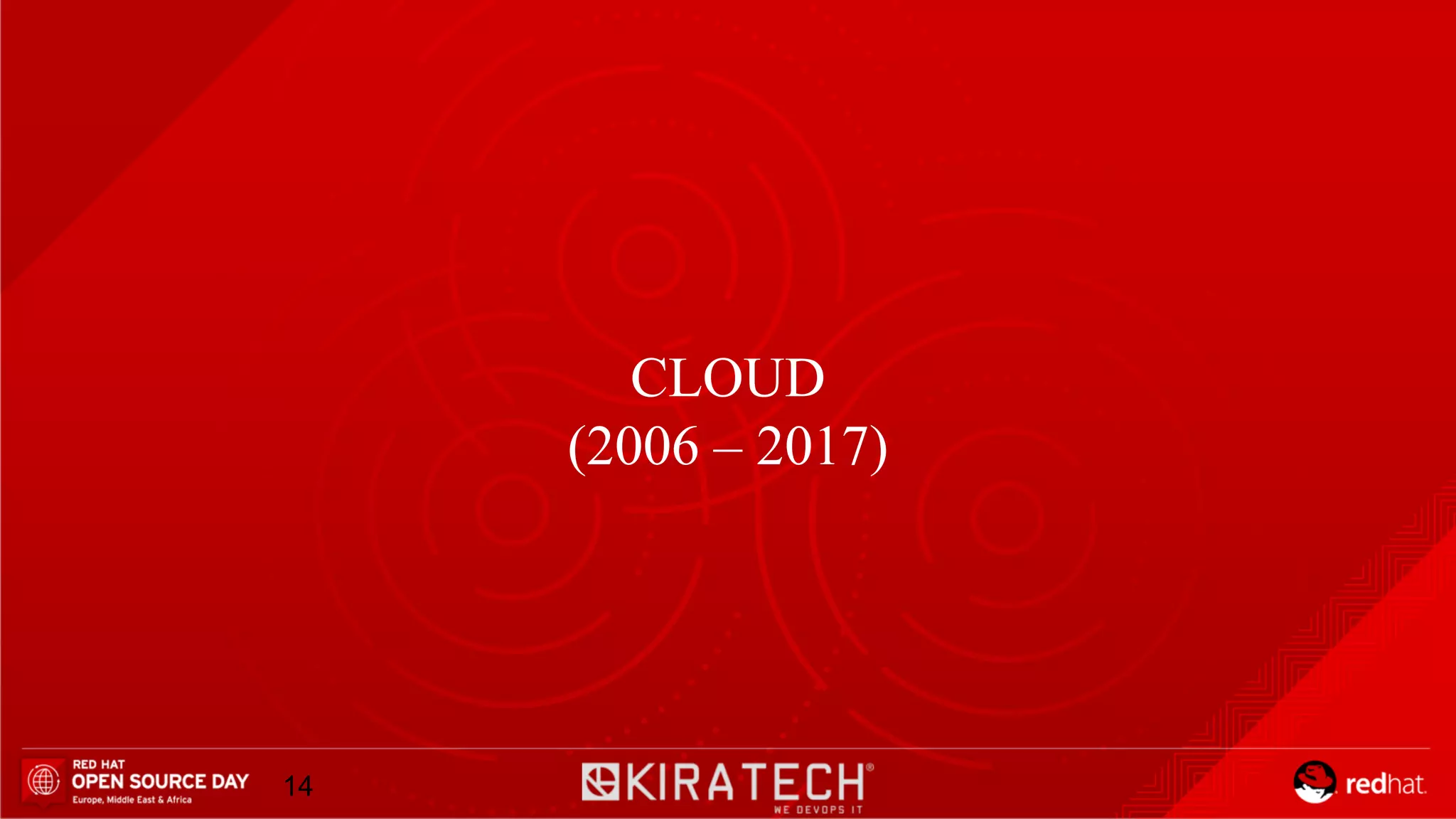 CLOUD
(2006 – 2017)

RED HAT
OPEN SOURCE DAY
Europe, Middle East & Africa

14

KIRATECH®
WE DEVOPS IT

redhat.